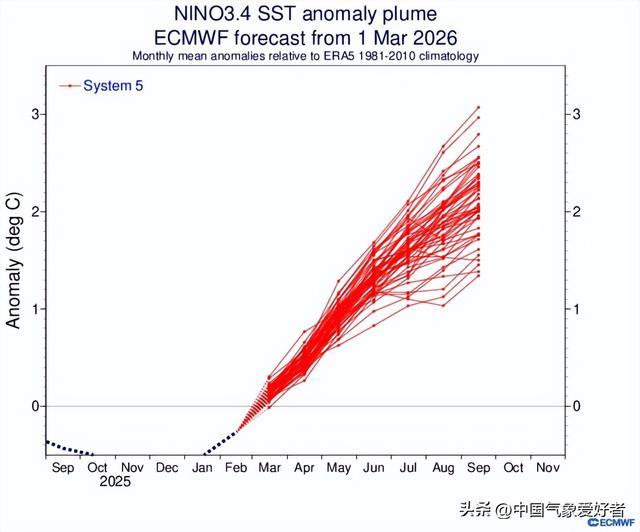 NINO3.4 SST anomaly plume
ECMWF forecast from 1 Mar 2026
Monthly mean anomalies relative to ERA5 1981-2010 climatology

System 5

Anomaly (deg C)

3
2
1
0

3
2
1
0

Sep Oct Nov Dec Jan Feb Mar Apr May Jun Jul Aug Sep Oct Nov
2025

头条 @中国气象爱好者
ECMWF